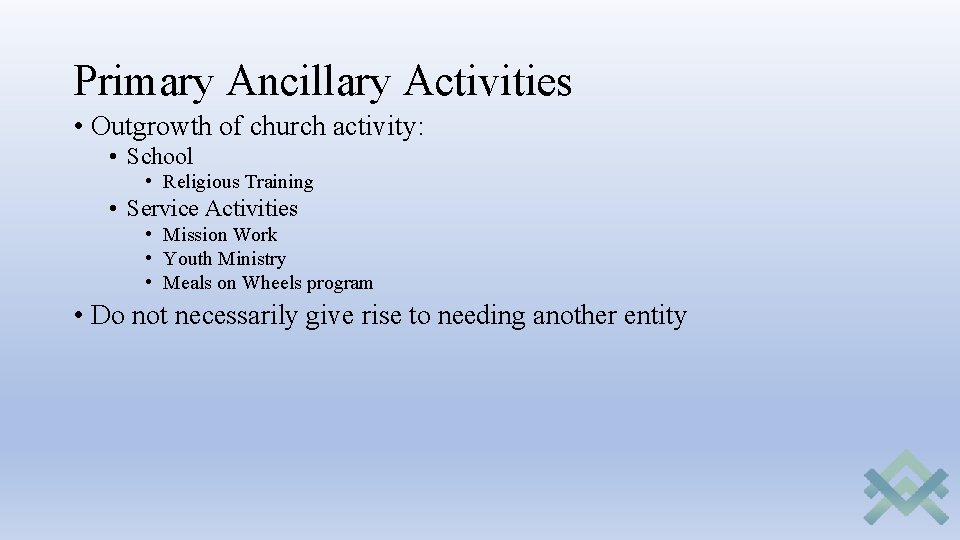 Primary Ancillary Activities

• Outgrowth of church activity:
  • School
    • Religious Training
  • Service Activities
    • Mission Work
    • Youth Ministry
    • Meals on Wheels program
• Do not necessarily give rise to needing another entity